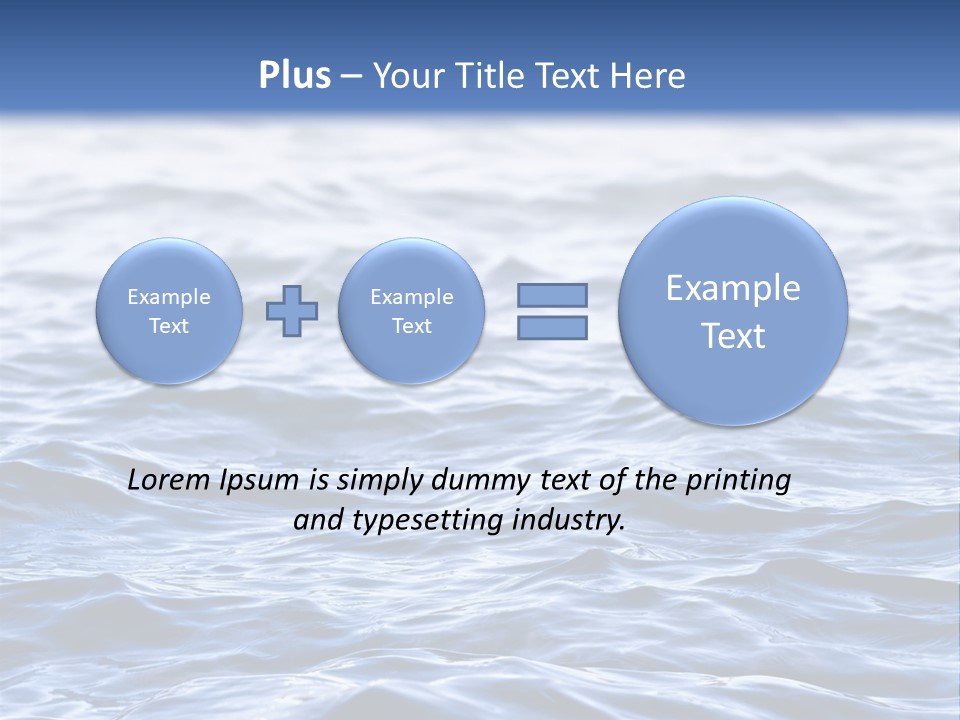 Plus – Your Title Text Here

Example Text

Example Text

Example Text

Lorem Ipsum is simply dummy text of the printing and typesetting industry.